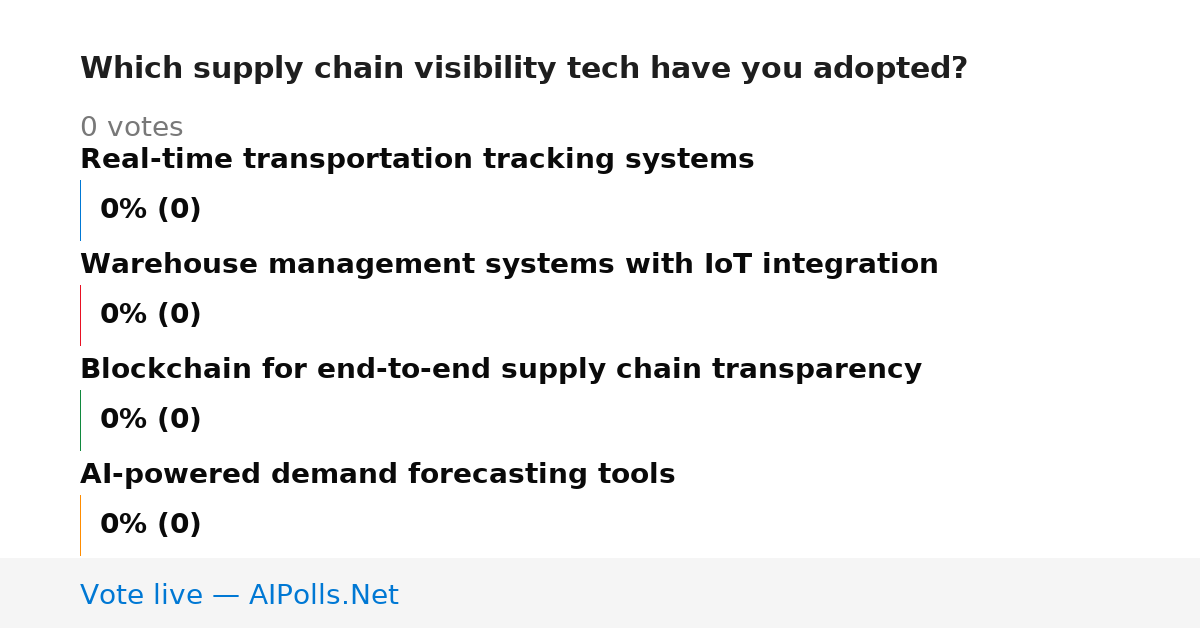 Which supply chain visibility tech have you adopted?

0 votes

Real-time transportation tracking systems

0% (0)

Warehouse management systems with IoT integration

0% (0)

Blockchain for end-to-end supply chain transparency

0% (0)

AI-powered demand forecasting tools

0% (0)

Vote live — AIPolls.Net